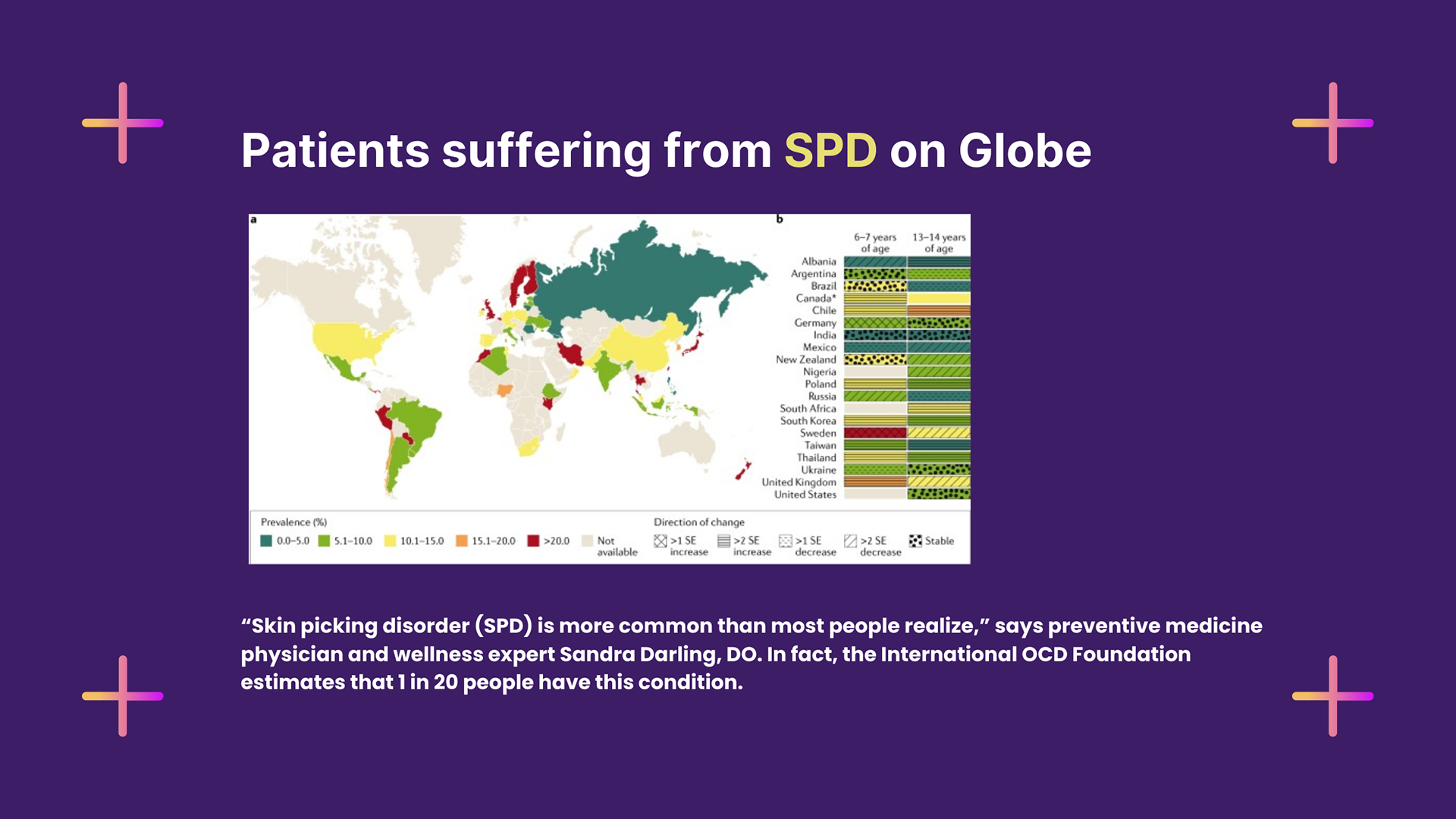 Patients suffering from SPD on Globe

a

b

6–7 years of age

13–14 years of age

Albania
Argentina
Brazil
Canada*
Chile
Germany
India
Mexico
New Zealand
Nigeria
Poland
Russia
South Africa
South Korea
Sweden
Taiwan
Thailand
Ukraine
United Kingdom
United States

Prevalence (%)

0.0–5.0 5.1–10.0 10.1–15.0 15.1–20.0 >20.0 Not available

Direction of change

>1 SE increase >2 SE increase >1 SE decrease >2 SE decrease Stable

“Skin picking disorder (SPD) is more common than most people realize,” says preventive medicine physician and wellness expert Sandra Darling, DO. In fact, the International OCD Foundation estimates that 1 in 20 people have this condition.